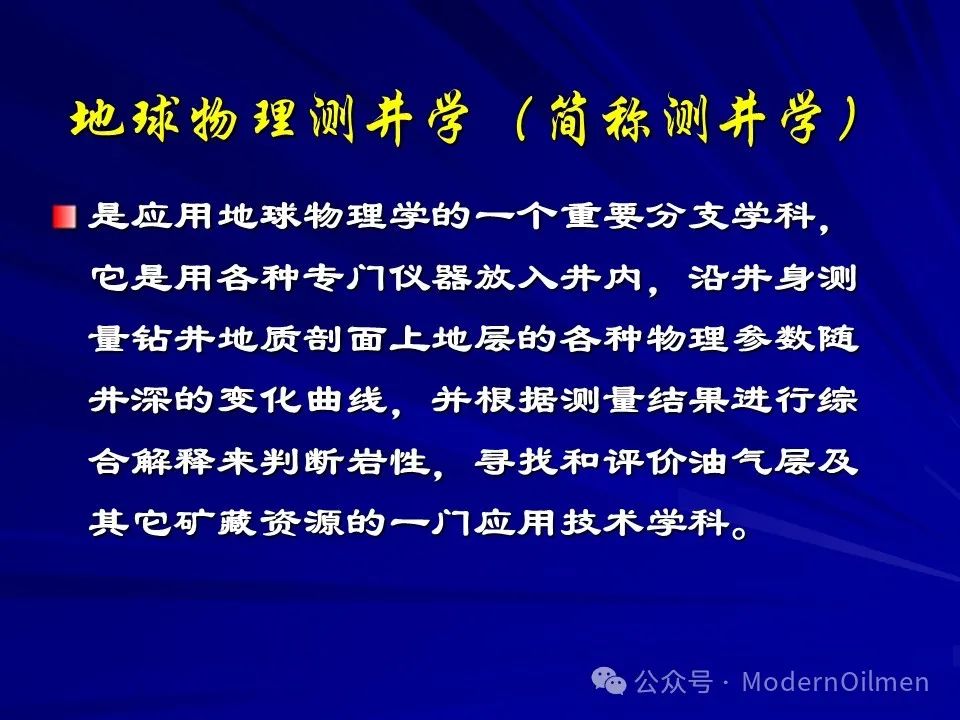 地球物理测井学（简称测井学）

是应用地球物理学的一个重要分支学科，它是用各种专门仪器放入井内，沿井身测量钻井地质剖面上地层的各种物理参数随井深的变化曲线，并根据测量结果进行综合解释来判断岩性，寻找和评价油气层及其它矿藏资源的一门应用技术学科。

公众号 · ModernOilmen